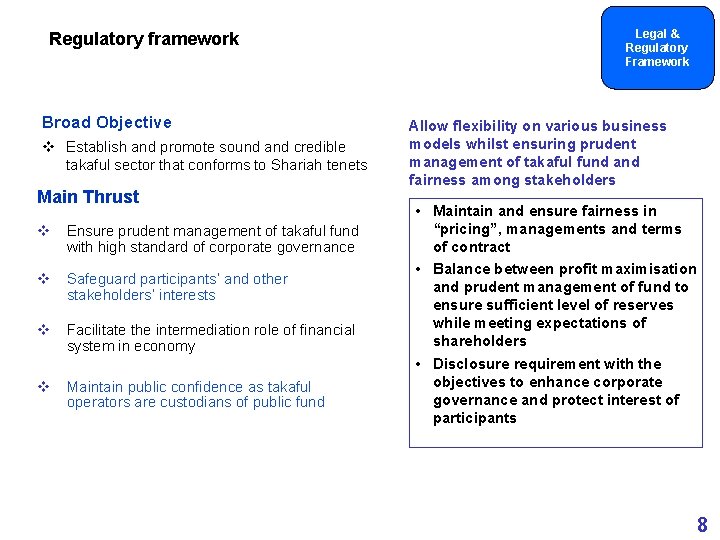 Regulatory framework

Legal & Regulatory Framework

Broad Objective

❖ Establish and promote sound and credible takaful sector that conforms to Shariah tenets

Main Thrust

❖ Ensure prudent management of takaful fund with high standard of corporate governance

❖ Safeguard participants' and other stakeholders' interests

❖ Facilitate the intermediation role of financial system in economy

❖ Maintain public confidence as takaful operators are custodians of public fund

Allow flexibility on various business models whilst ensuring prudent management of takaful fund and fairness among stakeholders

• Maintain and ensure fairness in "pricing", managements and terms of contract

• Balance between profit maximisation and prudent management of fund to ensure sufficient level of reserves while meeting expectations of shareholders

• Disclosure requirement with the objectives to enhance corporate governance and protect interest of participants

8